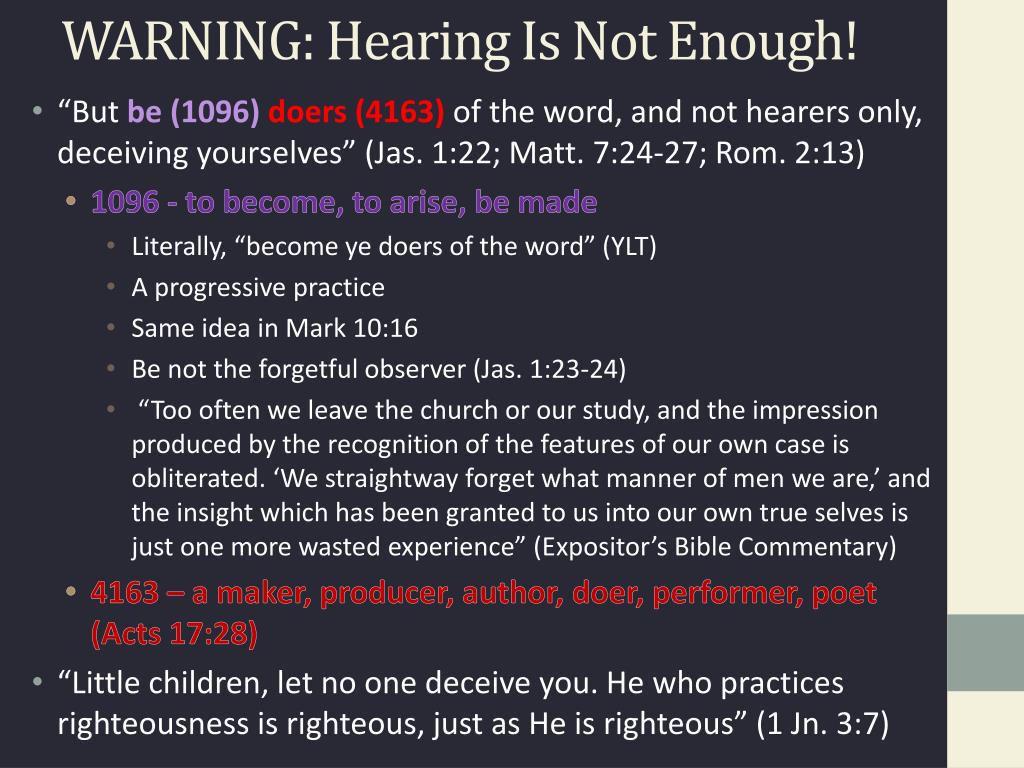 WARNING: Hearing Is Not Enough!

• “But be (1096) doers (4163) of the word, and not hearers only, deceiving yourselves” (Jas. 1:22; Matt. 7:24-27; Rom. 2:13)

• 1096 - to become, to arise, be made

• Literally, “become ye doers of the word” (YLT)

• A progressive practice

• Same idea in Mark 10:16

• Be not the forgetful observer (Jas. 1:23-24)

• “Too often we leave the church or our study, and the impression produced by the recognition of the features of our own case is obliterated. ‘We straightway forget what manner of men we are,’ and the insight which has been granted to us into our own true selves is just one more wasted experience” (Expositor’s Bible Commentary)

• 4163 – a maker, producer, author, doer, performer, poet (Acts 17:28)

• “Little children, let no one deceive you. He who practices righteousness is righteous, just as He is righteous” (1 Jn. 3:7)